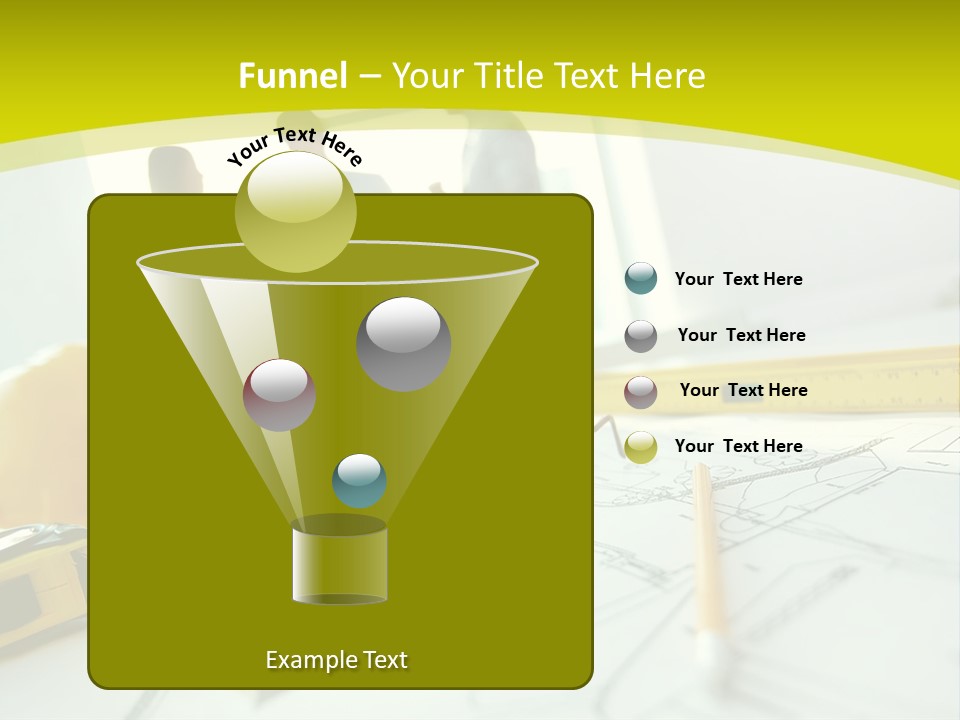 Funnel – Your Title Text Here

Your Text Here

Your Text Here

Your Text Here

Your Text Here

Your Text Here

Example Text